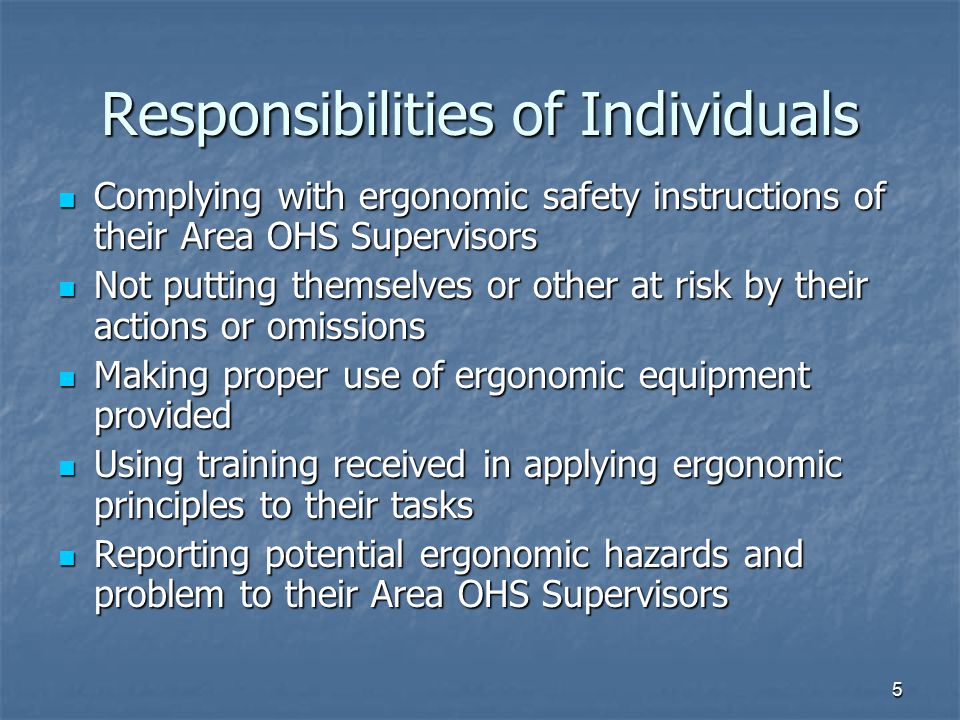 Responsibilities of Individuals

- Complying with ergonomic safety instructions of their Area OHS Supervisors
- Not putting themselves or other at risk by their actions or omissions
- Making proper use of ergonomic equipment provided
- Using training received in applying ergonomic principles to their tasks
- Reporting potential ergonomic hazards and problem to their Area OHS Supervisors

5